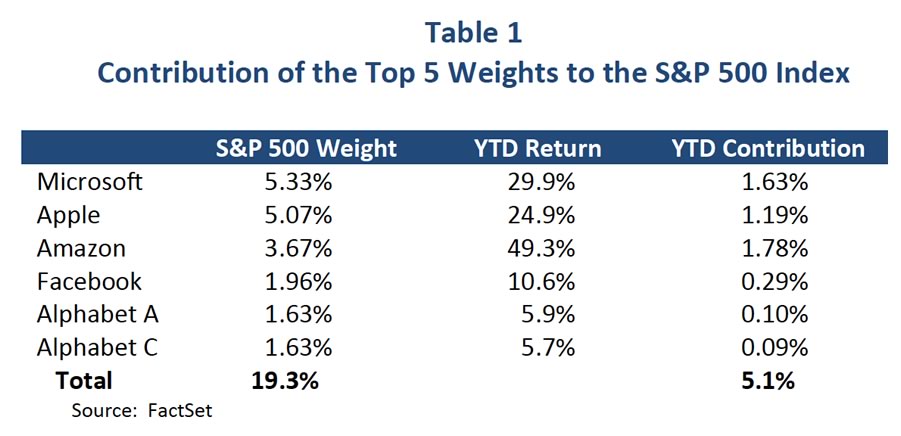 Table 1
Contribution of the Top 5 Weights to the S&P 500 Index

| | S&P 500 Weight | YTD Return | YTD Contribution |
|---|---|---|---|
| Microsoft | 5.33% | 29.9% | 1.63% |
| Apple | 5.07% | 24.9% | 1.19% |
| Amazon | 3.67% | 49.3% | 1.78% |
| Facebook | 1.96% | 10.6% | 0.29% |
| Alphabet A | 1.63% | 5.9% | 0.10% |
| Alphabet C | 1.63% | 5.7% | 0.09% |
| Total | 19.3% | | 5.1% |

Source: FactSet